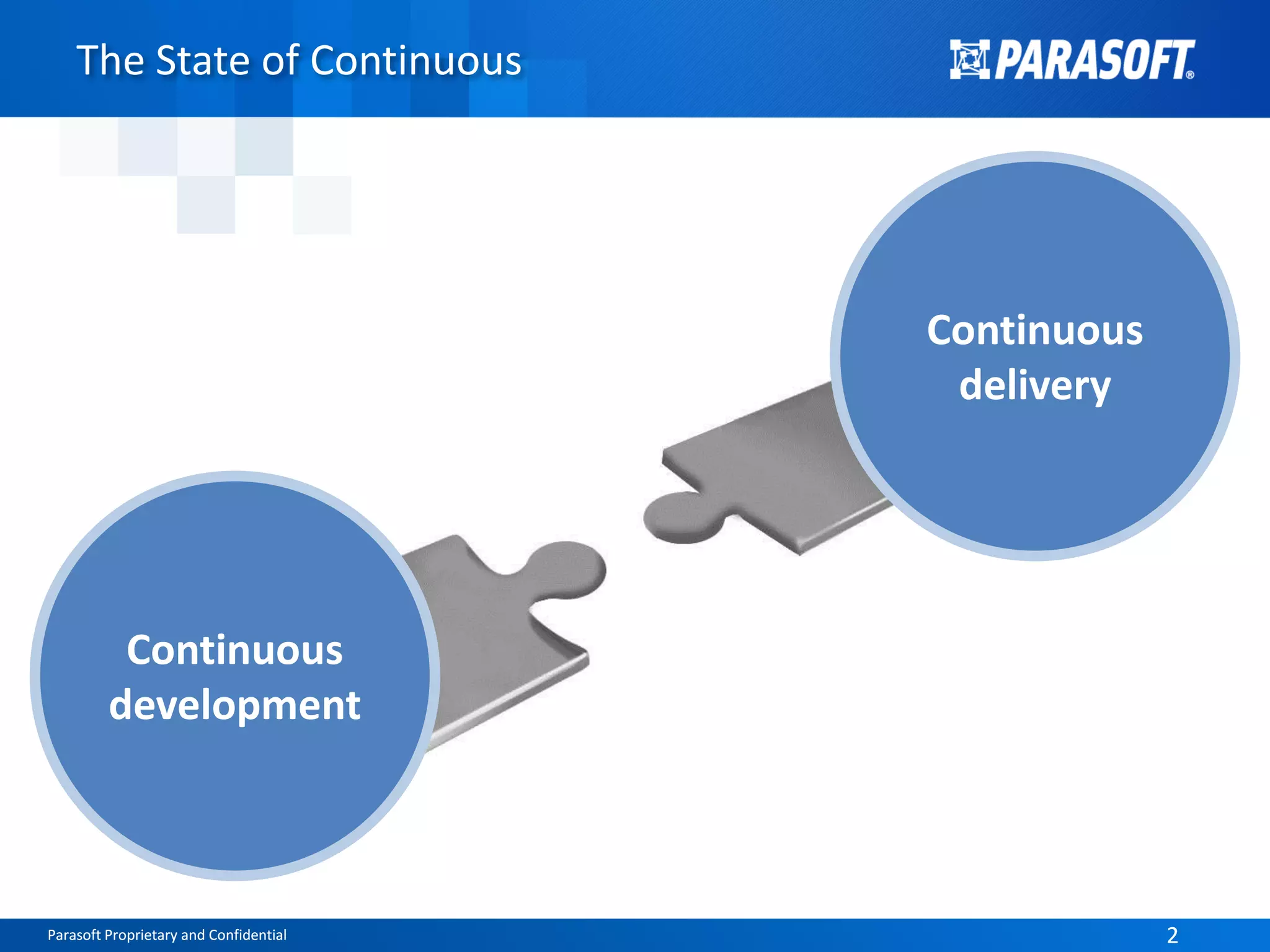 The State of Continuous

PARASOFT®

Continuous delivery

Continuous development

Parasoft Proprietary and Confidential

2